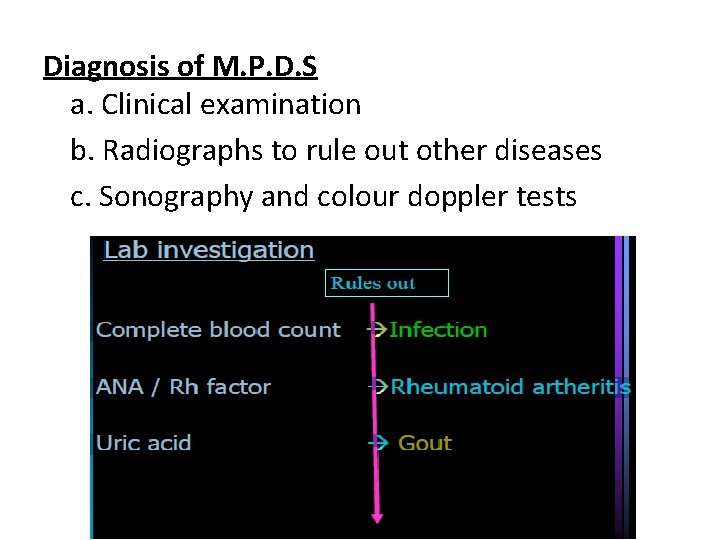 Diagnosis of M.P.D.S

a. Clinical examination

b. Radiographs to rule out other diseases

c. Sonography and colour doppler tests

Lab investigation

Rules out

Complete blood count → Infection

ANA / Rh factor → Rheumatoid artheritis

Uric acid → Gout